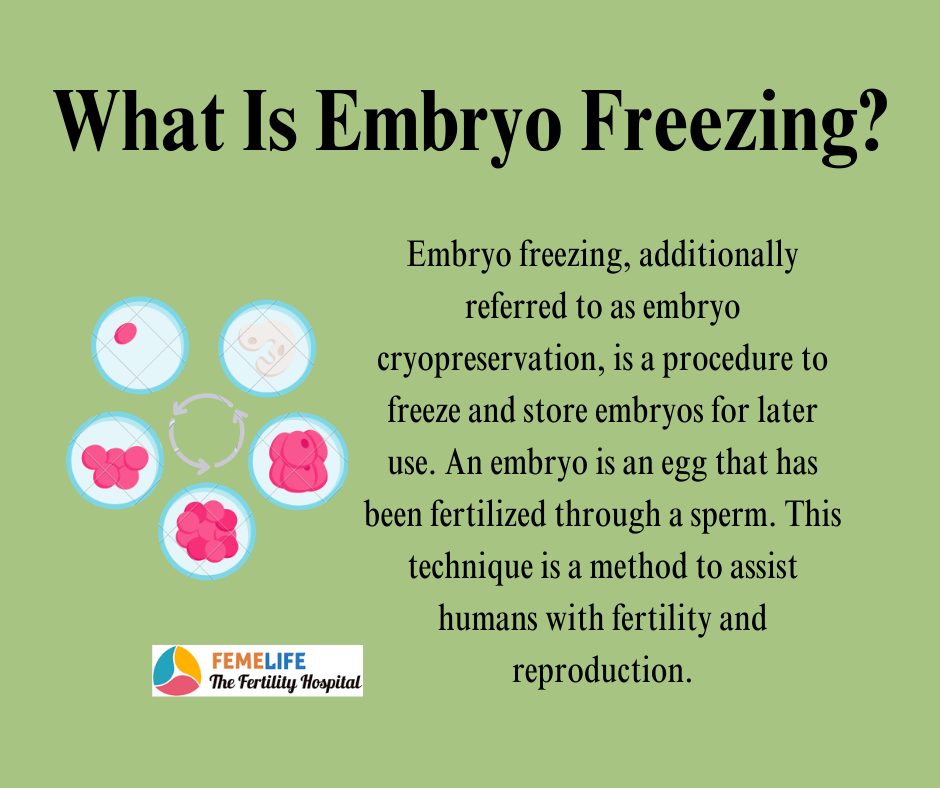 What Is Embryo Freezing?

Embryo freezing, additionally referred to as embryo cryopreservation, is a procedure to freeze and store embryos for later use. An embryo is an egg that has been fertilized through a sperm. This technique is a method to assist humans with fertility and reproduction.

FEMELIFE
The Fertility Hospital